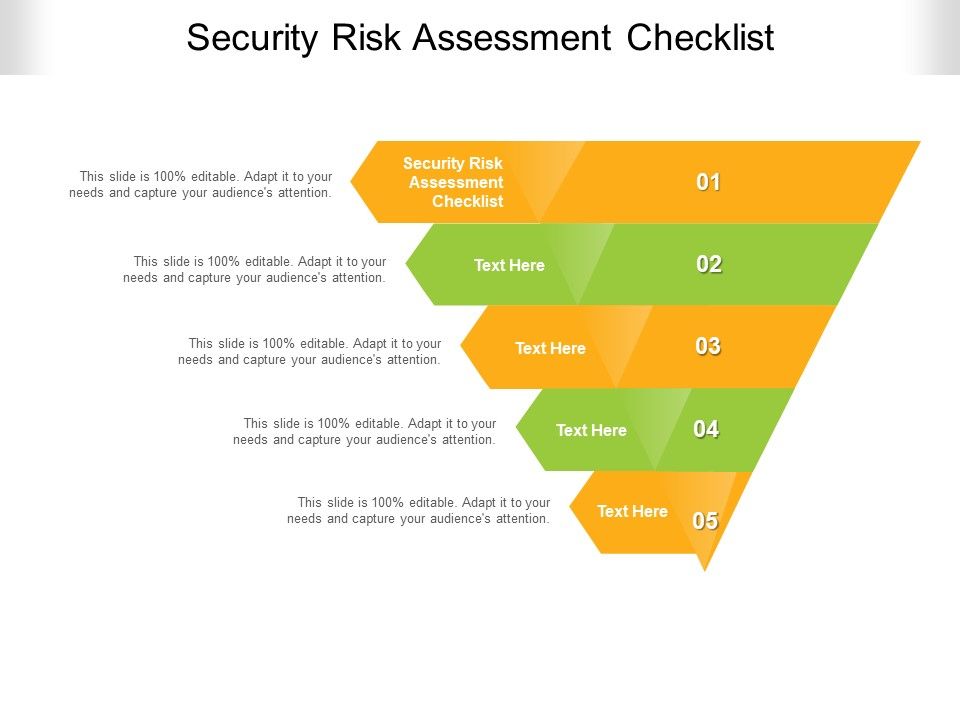 Security Risk Assessment Checklist

This slide is 100% editable. Adapt it to your needs and capture your audience's attention.

Security Risk Assessment Checklist

01

This slide is 100% editable. Adapt it to your needs and capture your audience's attention.

Text Here

02

This slide is 100% editable. Adapt it to your needs and capture your audience's attention.

Text Here

03

This slide is 100% editable. Adapt it to your needs and capture your audience's attention.

Text Here

04

This slide is 100% editable. Adapt it to your needs and capture your audience's attention.

Text Here

05